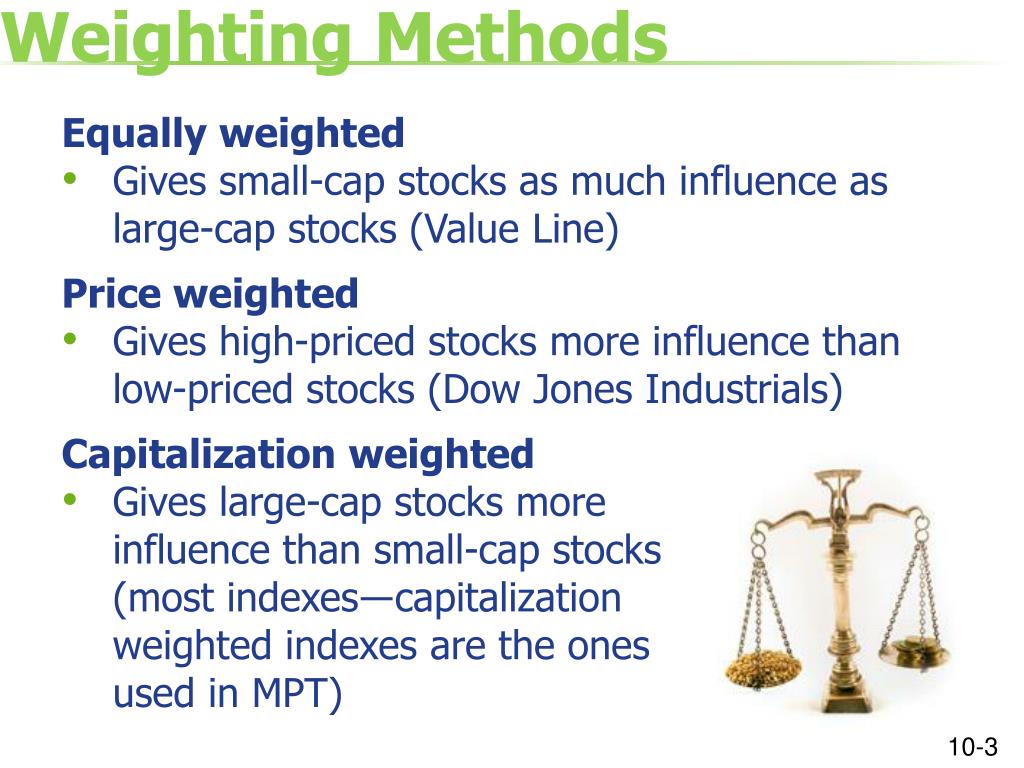 Weighting Methods

Equally weighted
• Gives small-cap stocks as much influence as large-cap stocks (Value Line)

Price weighted
• Gives high-priced stocks more influence than low-priced stocks (Dow Jones Industrials)

Capitalization weighted
• Gives large-cap stocks more influence than small-cap stocks (most indexes—capitalization weighted indexes are the ones used in MPT)

10-3